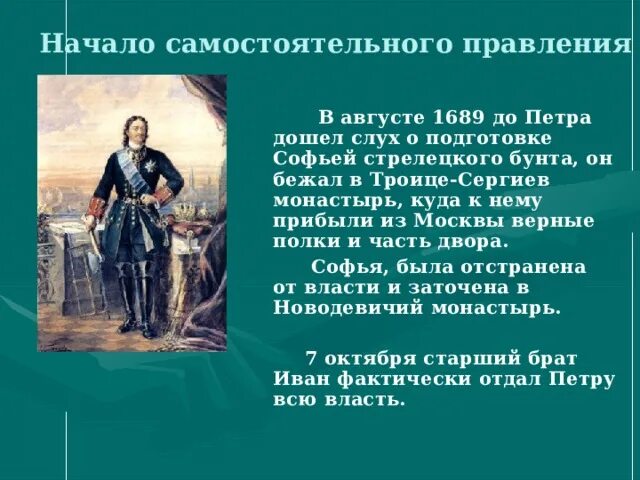 Начало самостоятельного правления

В августе 1689 до Петра дошел слух о подготовке Софьей стрелецкого бунта, он бежал в Троице-Сергиев монастырь, куда к нему прибыли из Москвы верные полки и часть двора.

Софья, была отстранена от власти и заточена в Новодевичий монастырь.

7 октября старший брат Иван фактически отдал Петру всю власть.